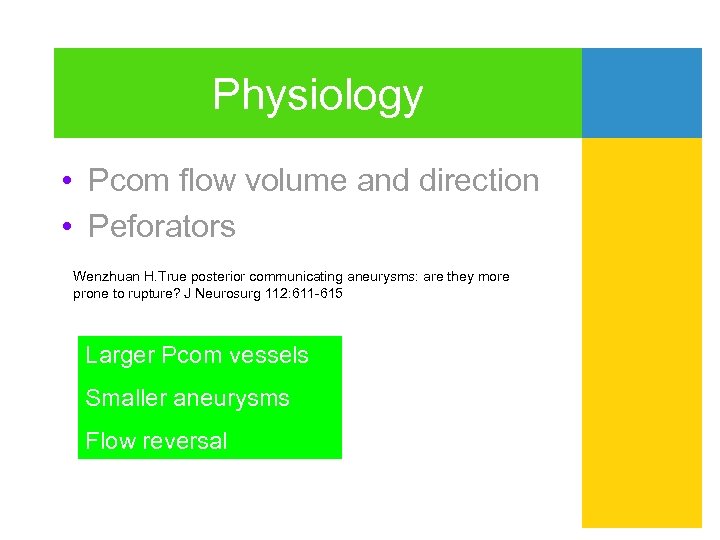 Physiology

• Pcom flow volume and direction
• Peforators

Wenzhuan H.True posterior communicating aneurysms: are they more prone to rupture? J Neurosurg 112:611-615

Larger Pcom vessels

Smaller aneurysms

Flow reversal